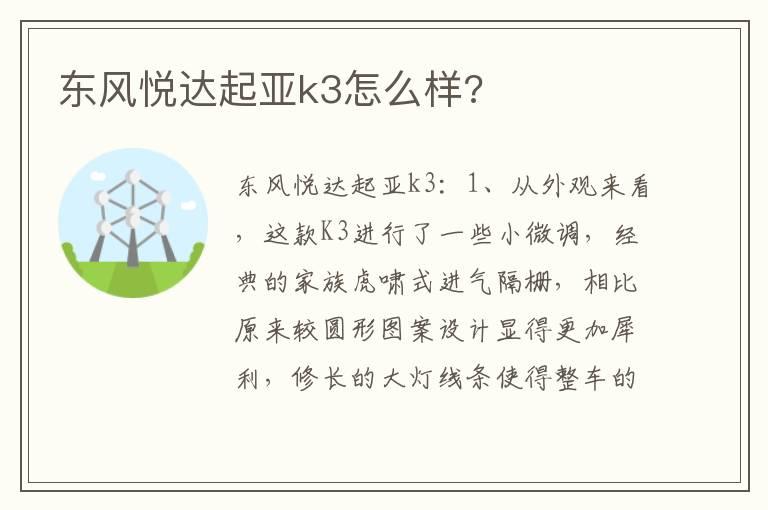 东风悦达起亚k3怎么样?

东风悦达起亚k3：1、从外观来看，这款K3进行了一些小微调，经典的家族虎啸式进气隔栅，相比原来较圆形图案设计显得更加犀利，修长的大灯线条使得整车的